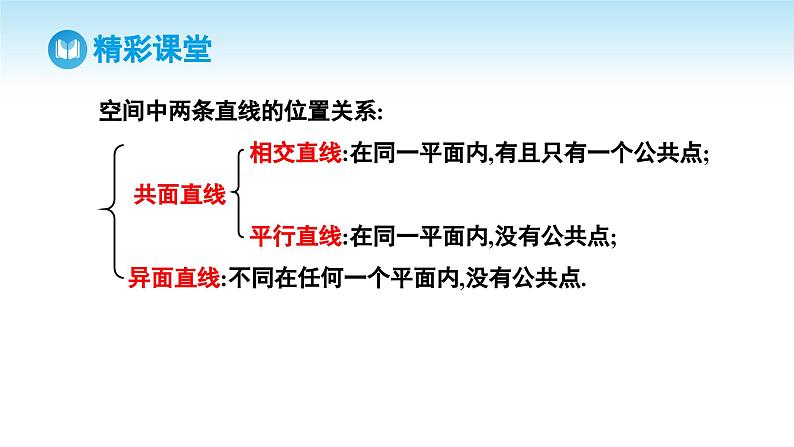 精彩课堂

空间中两条直线的位置关系:

共面直线

相交直线:在同一平面内,有且只有一个公共点;

平行直线:在同一平面内,没有公共点;

异面直线:不同在任何一个平面内,没有公共点.